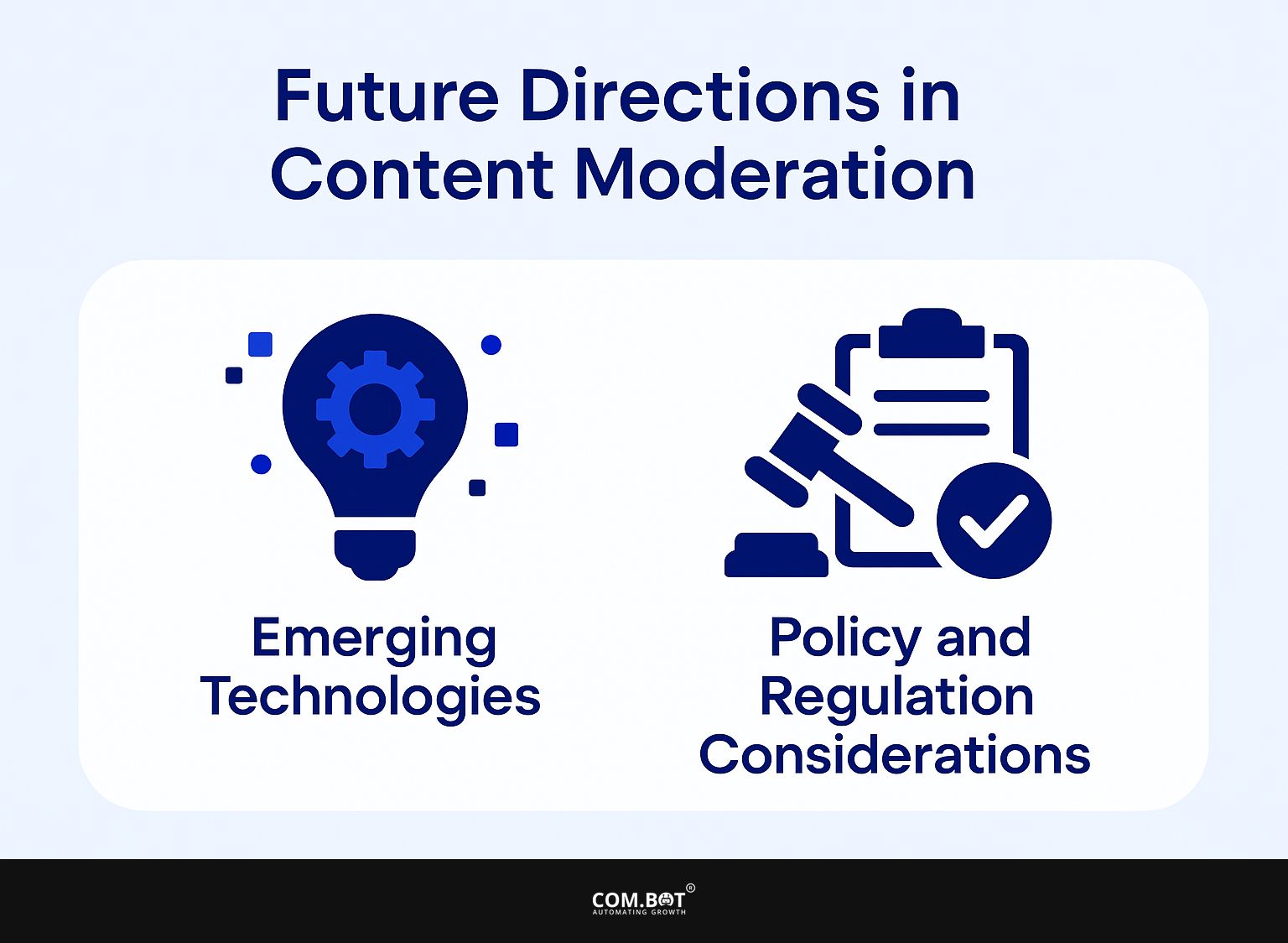 Future Directions in Content Moderation

Emerging Technologies

Policy and Regulation Considerations

COM.BOT®
AUTOMATING GROWTH